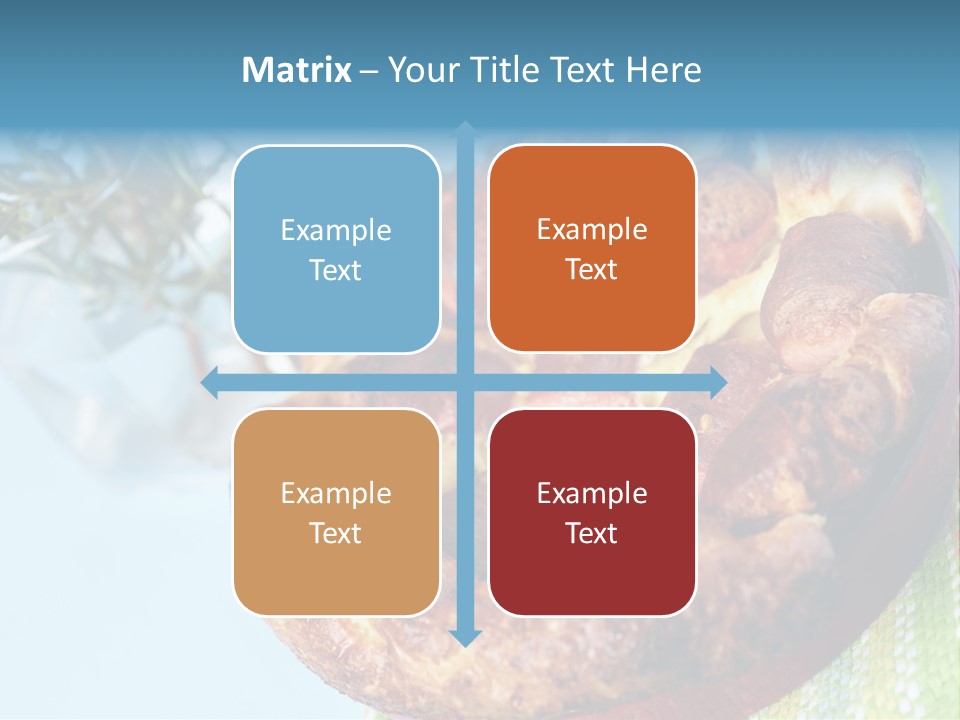 Matrix – Your Title Text Here

Example Text

Example Text

Example Text

Example Text